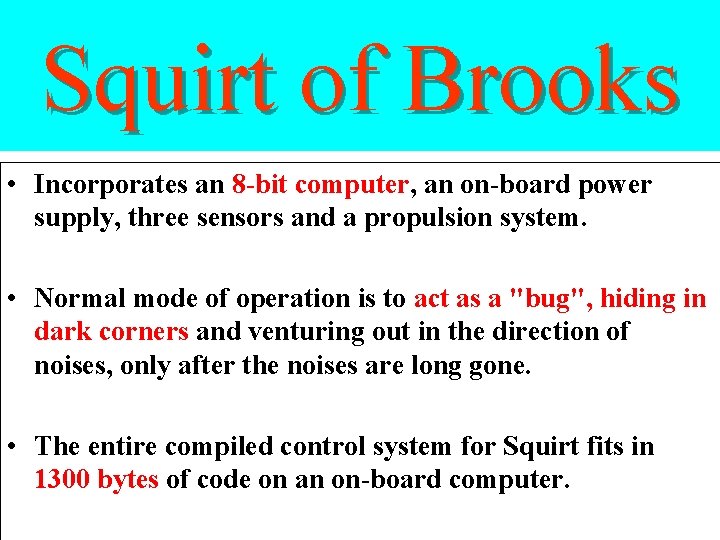 Squirt of Brooks

• Incorporates an 8-bit computer, an on-board power supply, three sensors and a propulsion system.

• Normal mode of operation is to act as a "bug", hiding in dark corners and venturing out in the direction of noises, only after the noises are long gone.

• The entire compiled control system for Squirt fits in 1300 bytes of code on an on-board computer.